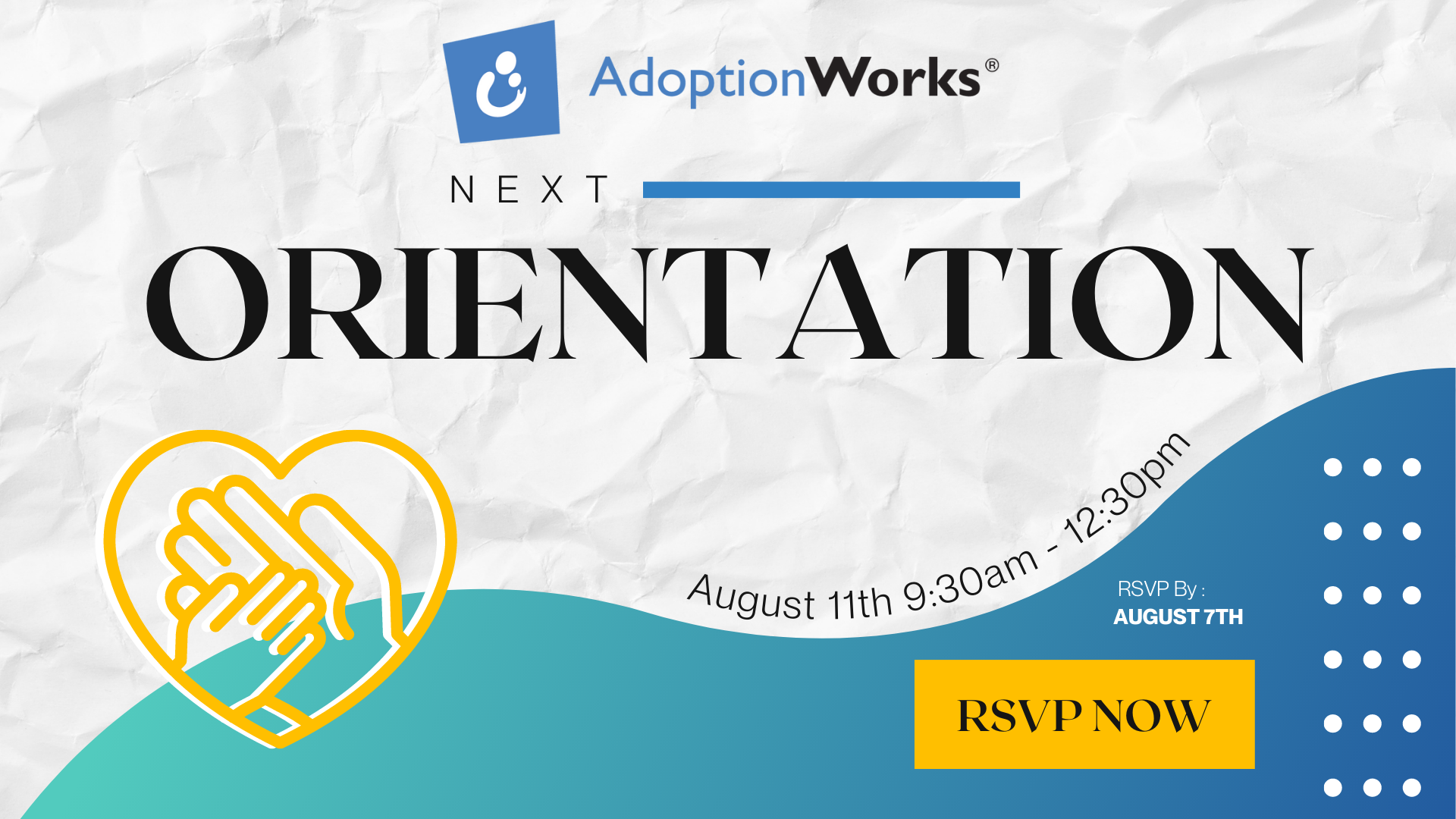 AdoptionWorks®

NEXT

ORIENTATION

August 11th 9:30am - 12:30pm

RSVP By :
AUGUST 7TH

RSVP NOW